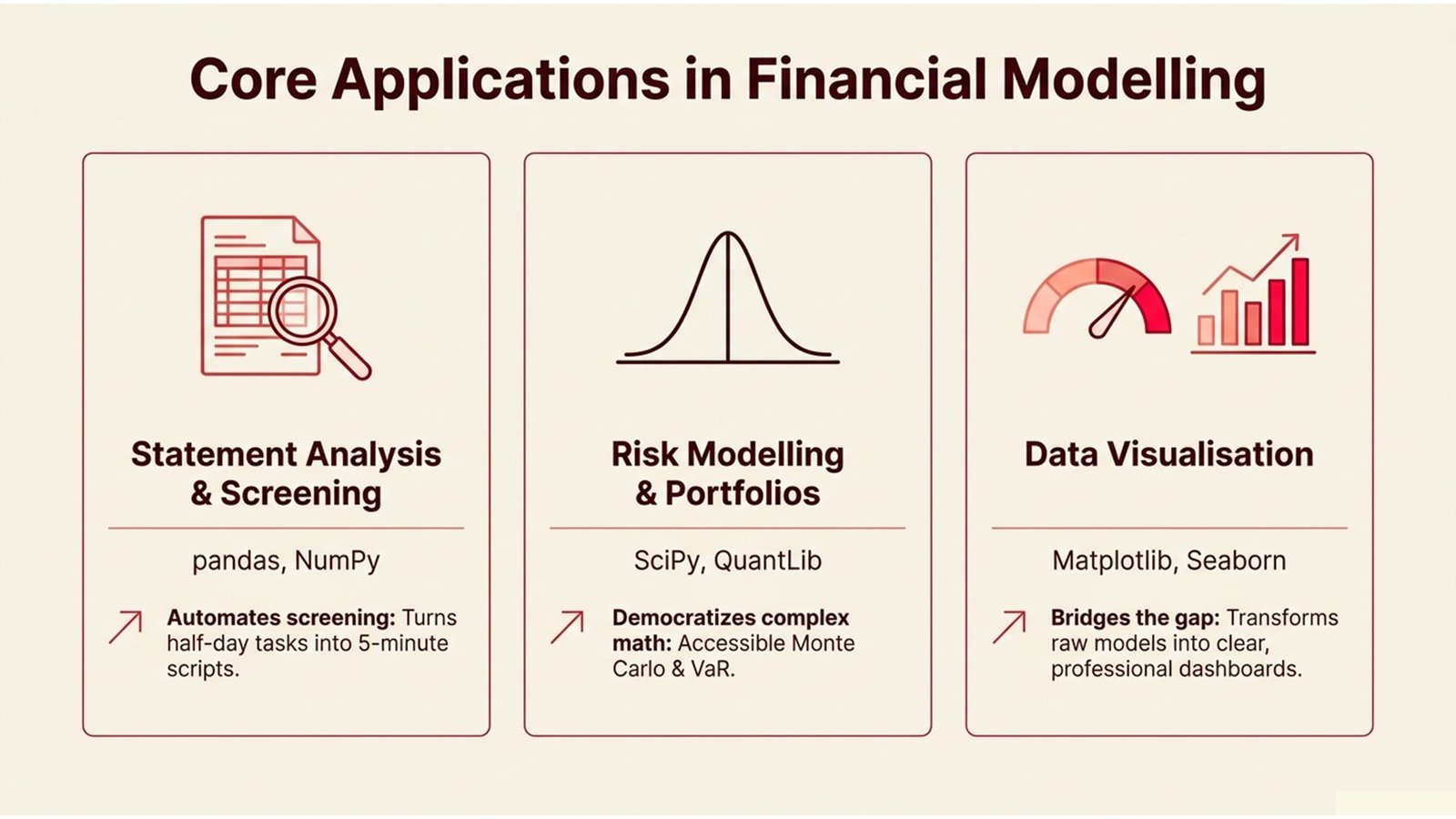 Core Applications in Financial Modelling

Statement Analysis & Screening

pandas, NumPy

Automates screening: Turns half-day tasks into 5-minute scripts.

Risk Modelling & Portfolios

SciPy, QuantLib

Democratizes complex math: Accessible Monte Carlo & VaR.

Data Visualisation

Matplotlib, Seaborn

Bridges the gap: Transforms raw models into clear, professional dashboards.